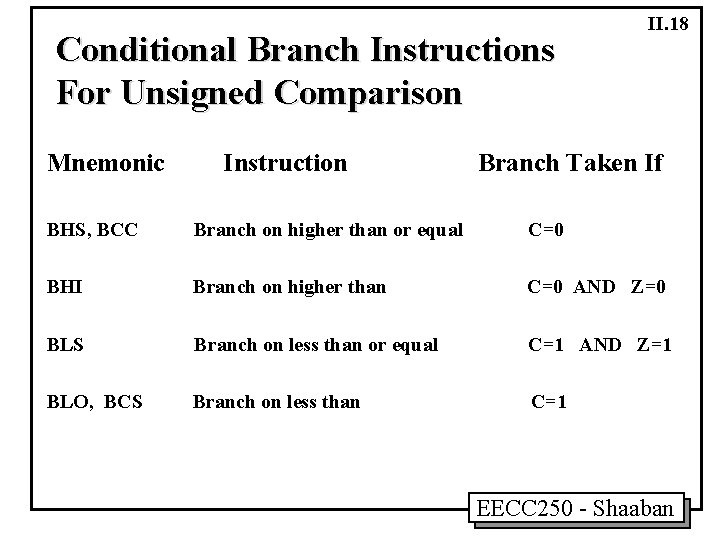 II.18

Conditional Branch Instructions For Unsigned Comparison

| Mnemonic | Instruction | Branch Taken If |
|---|---|---|
| BHS, BCC | Branch on higher than or equal | C=0 |
| BHI | Branch on higher than | C=0 AND Z=0 |
| BLS | Branch on less than or equal | C=1 AND Z=1 |
| BLO, BCS | Branch on less than | C=1 |

EECC250 - Shaaban